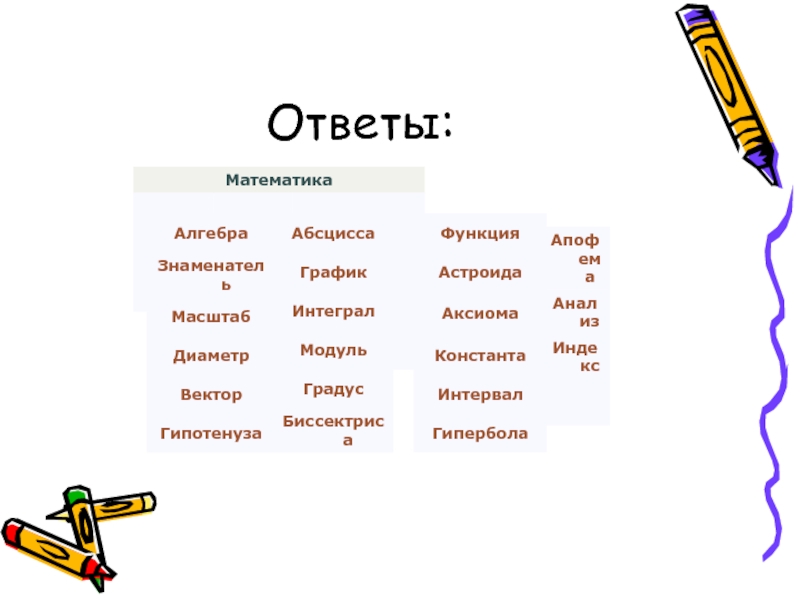 Ответы:

| Математика | | | |
|---|---|---|---|
| Алгебра | Абсцисса | Функция | Апофема |
| Знаменатель | График | Астроида | Анализ |
| Масштаб | Интеграл | Аксиома | Индекс |
| Диаметр | Модуль | Константа | |
| Вектор | Градус | Интервал | |
| Гипотенуза | Биссектриса | Гипербола | |